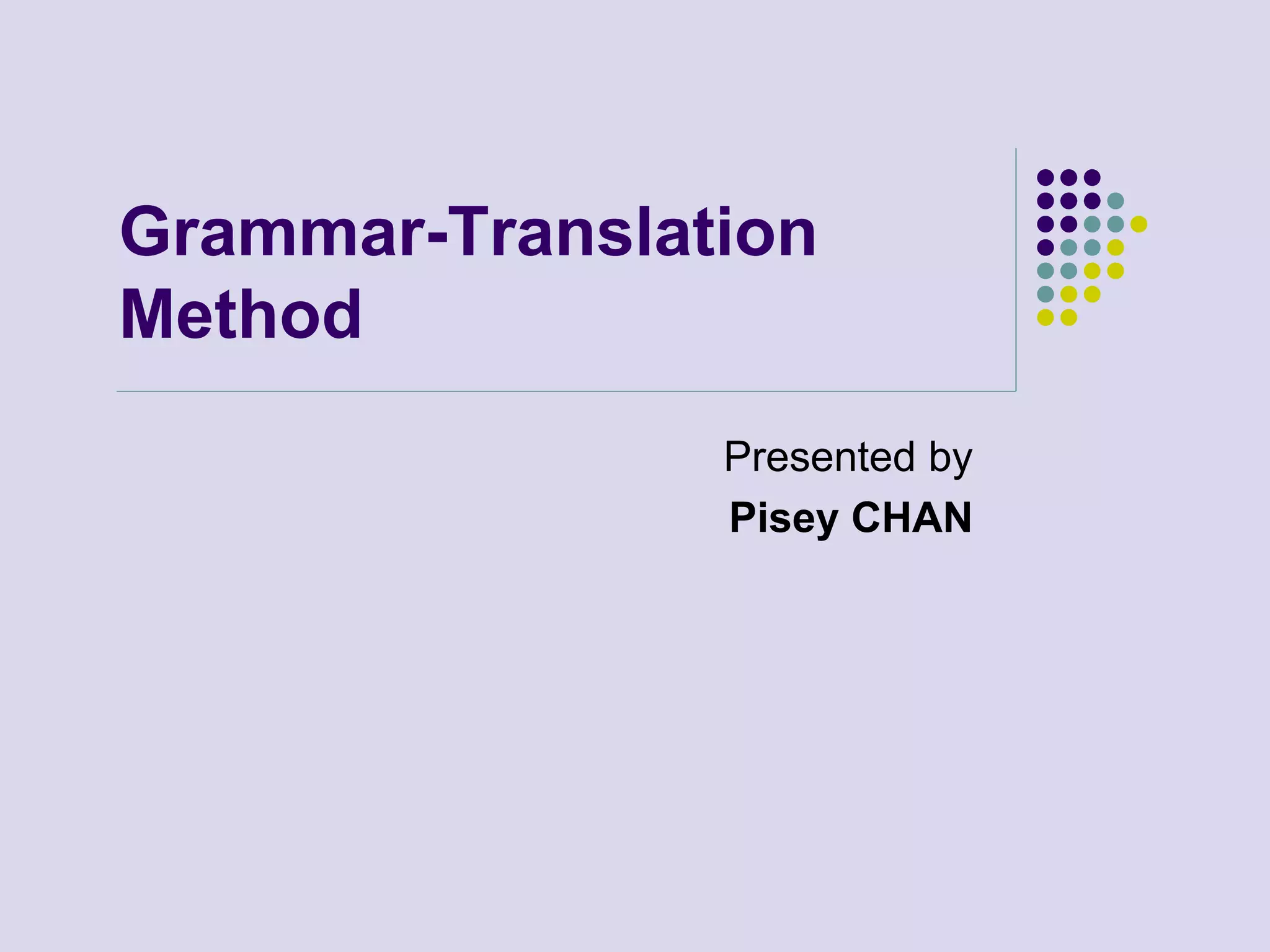 Grammar-Translation Method

Presented by
Pisey CHAN